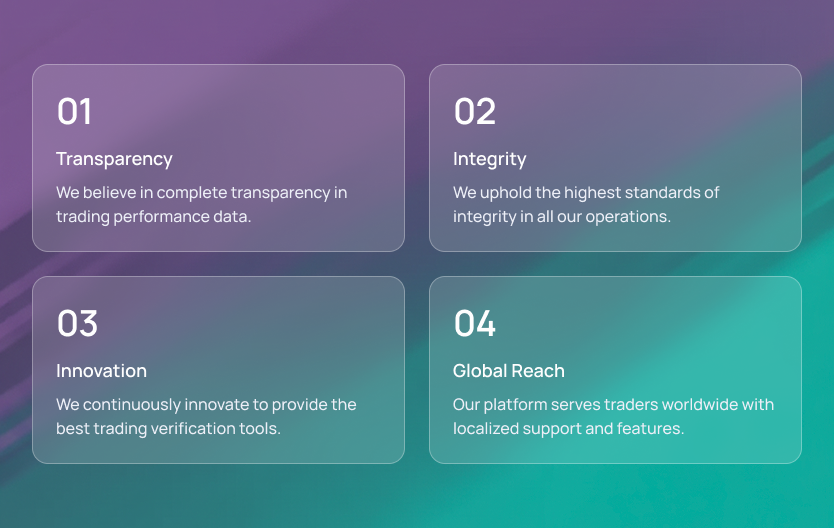 01

Transparency

We believe in complete transparency in trading performance data.

02

Integrity

We uphold the highest standards of integrity in all our operations.

03

Innovation

We continuously innovate to provide the best trading verification tools.

04

Global Reach

Our platform serves traders worldwide with localized support and features.